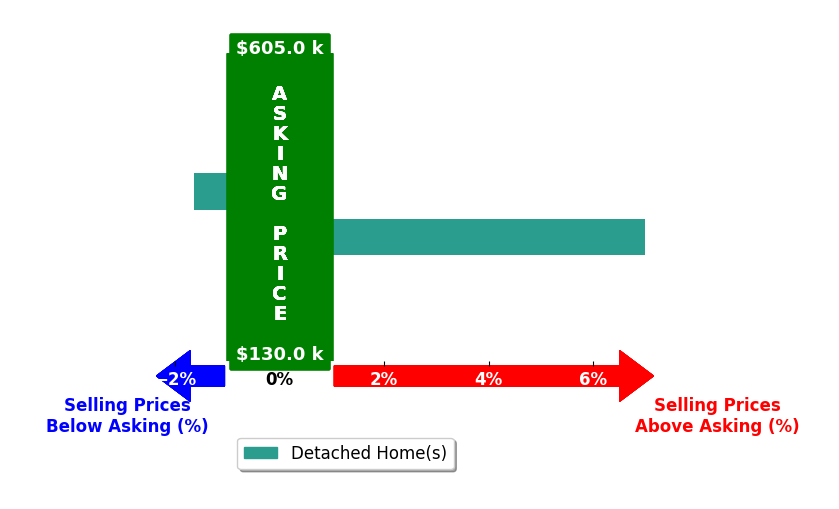 $605.0 k

ASKING PRICE

$130.0 k

-2%
0%
2%
4%
6%

Selling Prices Below Asking (%)

Selling Prices Above Asking (%)

Detached Home(s)